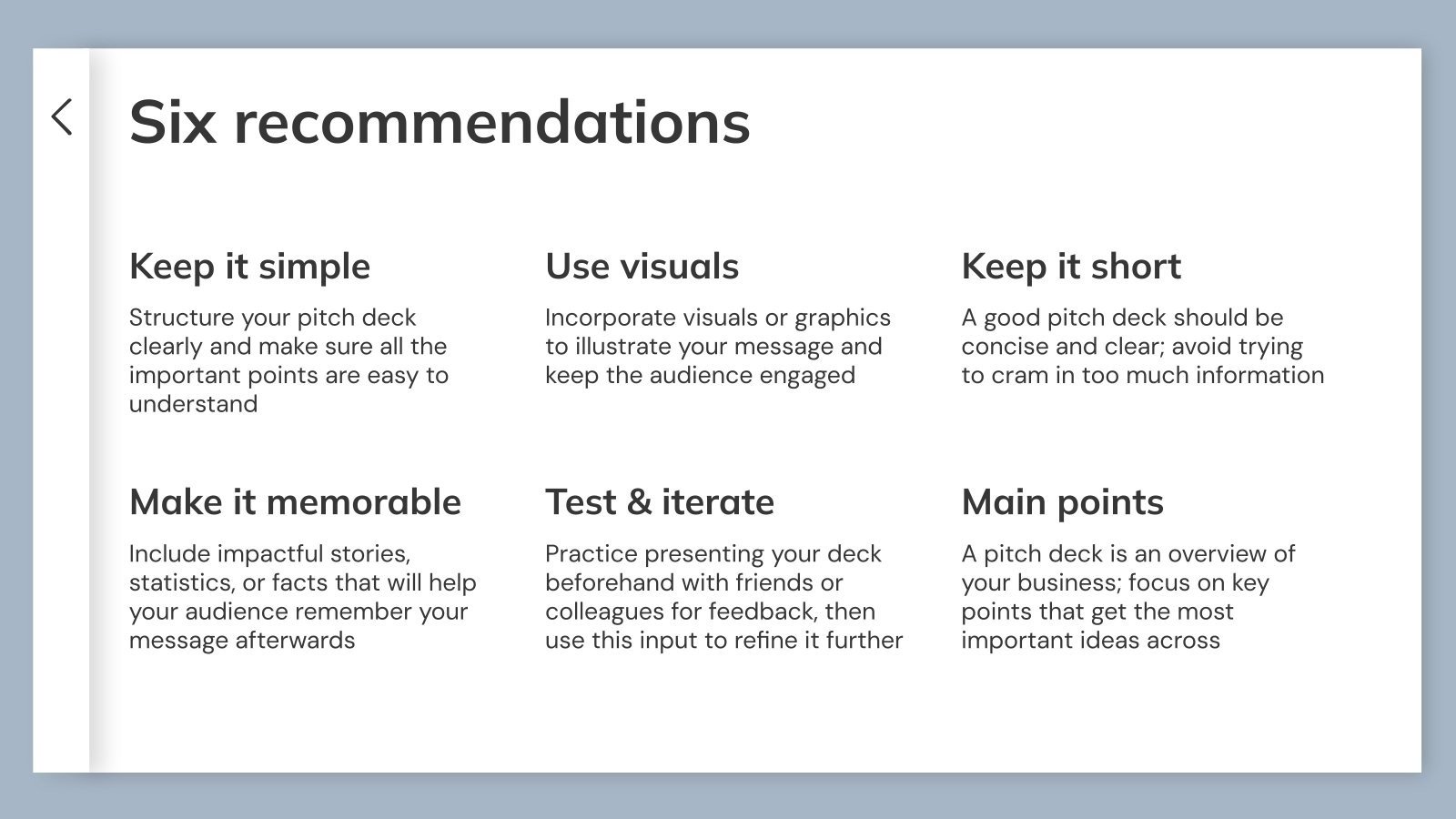 Six recommendations

Keep it simple

Structure your pitch deck clearly and make sure all the important points are easy to understand

Use visuals

Incorporate visuals or graphics to illustrate your message and keep the audience engaged

Keep it short

A good pitch deck should be concise and clear; avoid trying to cram in too much information

Make it memorable

Include impactful stories, statistics, or facts that will help your audience remember your message afterwards

Test & iterate

Practice presenting your deck beforehand with friends or colleagues for feedback, then use this input to refine it further

Main points

A pitch deck is an overview of your business; focus on key points that get the most important ideas across